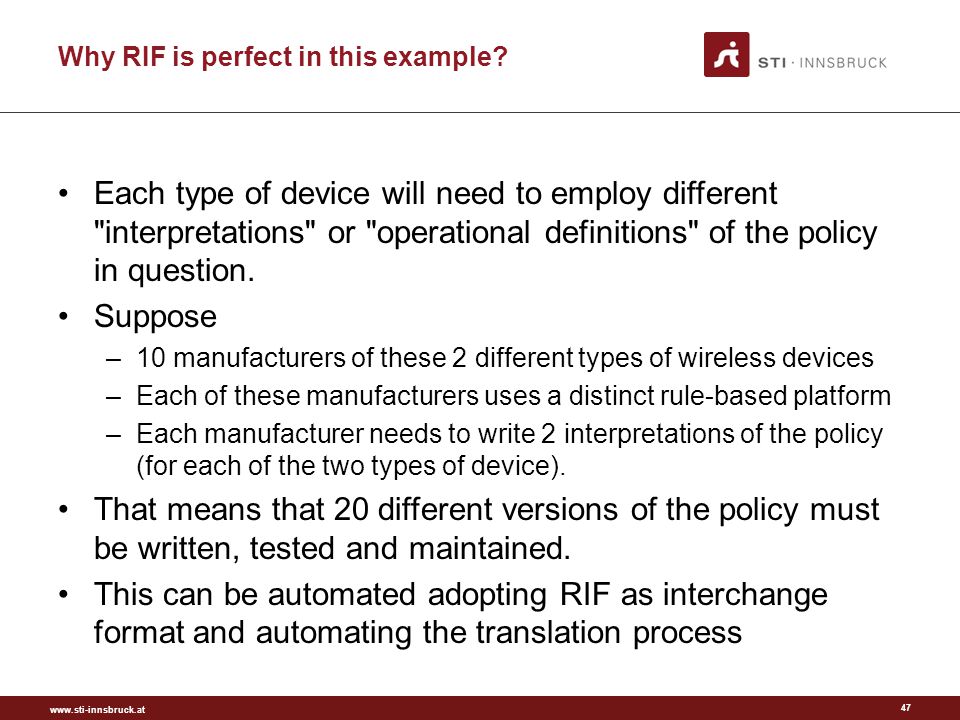 Why RIF is perfect in this example?

STI · INNSBRUCK

• Each type of device will need to employ different "interpretations" or "operational definitions" of the policy in question.

• Suppose

– 10 manufacturers of these 2 different types of wireless devices

– Each of these manufacturers uses a distinct rule-based platform

– Each manufacturer needs to write 2 interpretations of the policy (for each of the two types of device).

• That means that 20 different versions of the policy must be written, tested and maintained.

• This can be automated adopting RIF as interchange format and automating the translation process

www.sti-innsbruck.at

47